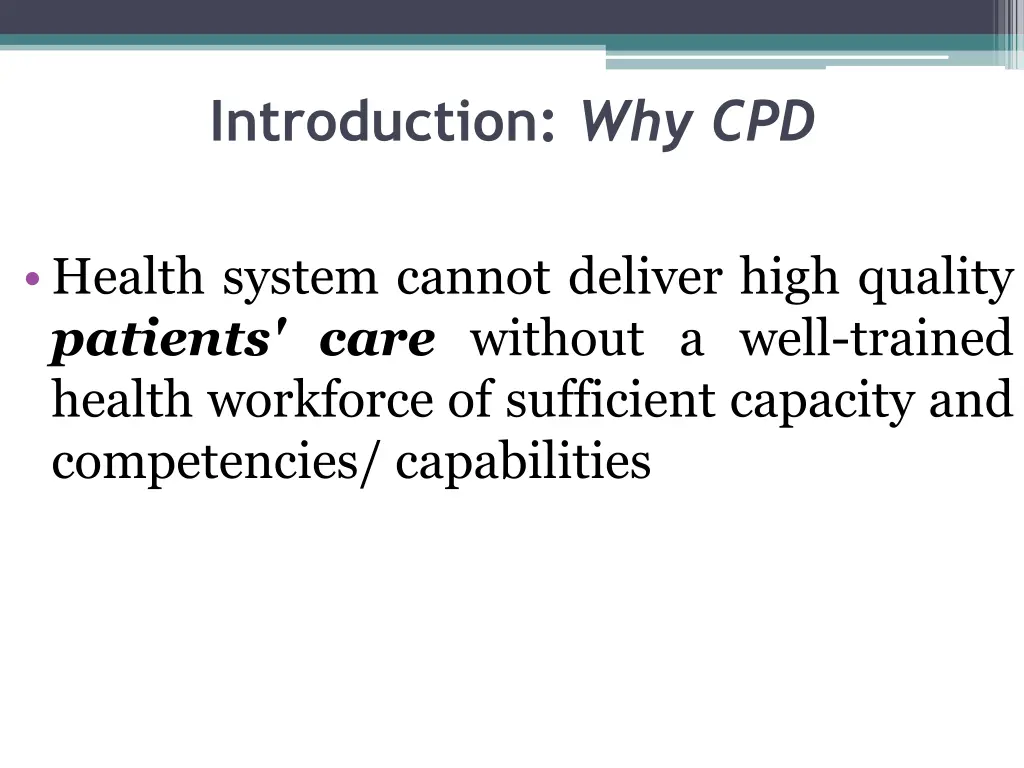 Introduction: Why CPD

• Health system cannot deliver high quality patients' care without a well-trained health workforce of sufficient capacity and competencies/ capabilities